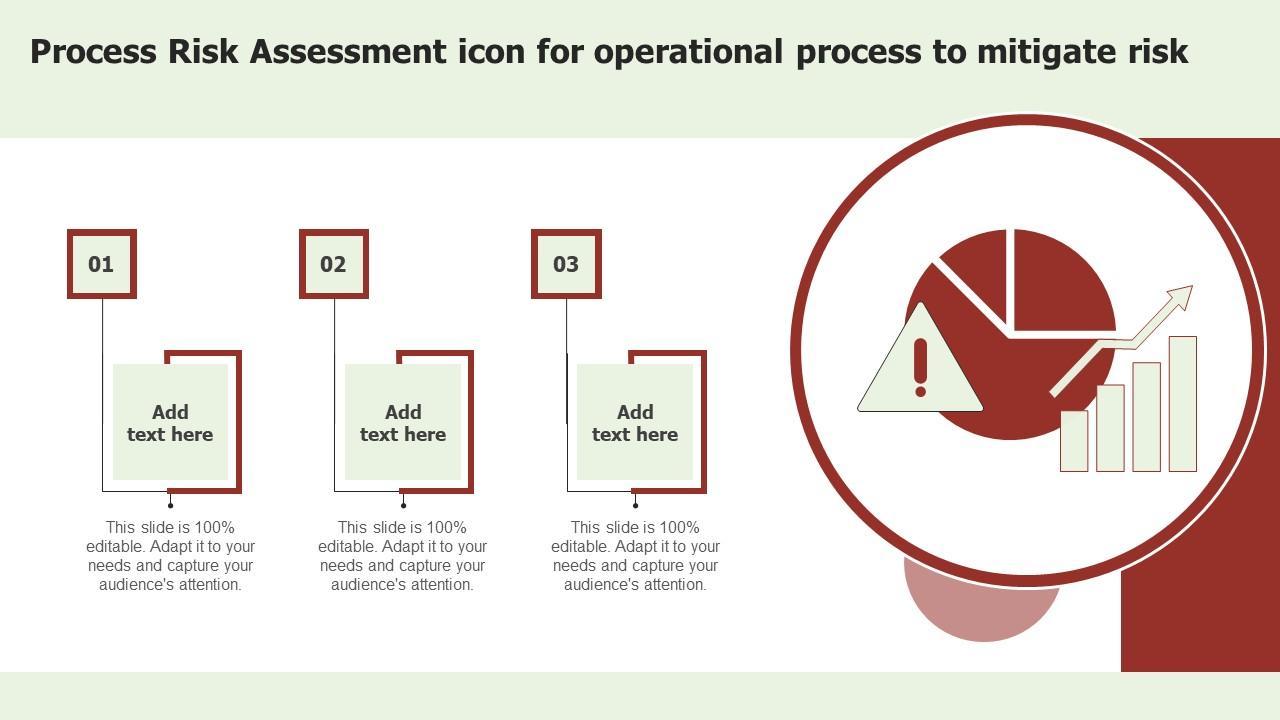 Process Risk Assessment icon for operational process to mitigate risk

01

Add text here

This slide is 100% editable. Adapt it to your needs and capture your audience's attention.

02

Add text here

This slide is 100% editable. Adapt it to your needs and capture your audience's attention.

03

Add text here

This slide is 100% editable. Adapt it to your needs and capture your audience's attention.